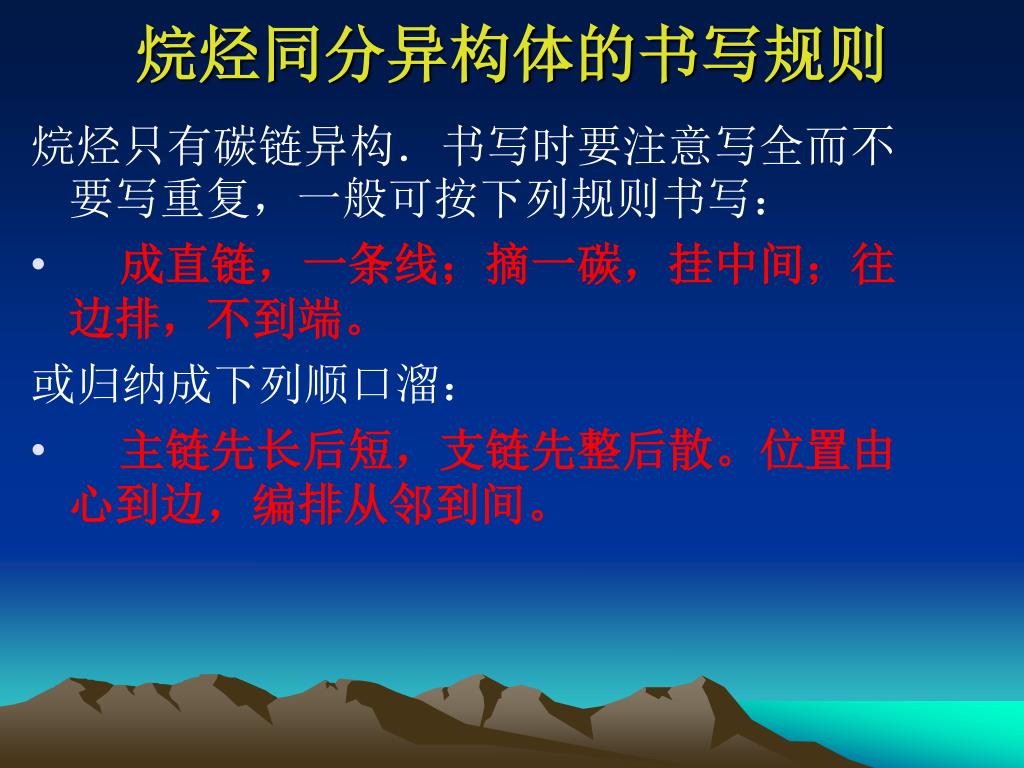 烷烃同分异构体的书写规则

烷烃只有碳链异构．书写时要注意写全而不要写重复，一般可按下列规则书写：

• 成直链，一条线；摘一碳，挂中间；往边排，不到端。

或归纳成下列顺口溜：

• 主链先长后短，支链先整后散。位置由心到边，编排从邻到间。